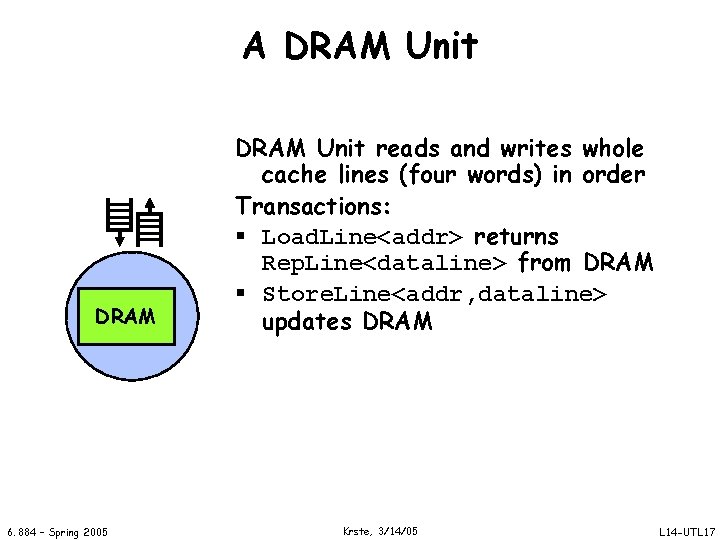 A DRAM Unit

DRAM

DRAM Unit reads and writes whole cache lines (four words) in order

Transactions:

▪ LoadLine<addr> returns RepLine<dataline> from DRAM

▪ StoreLine<addr,dataline> updates DRAM

6.884 – Spring 2005

Krste, 3/14/05

L14-UTL17